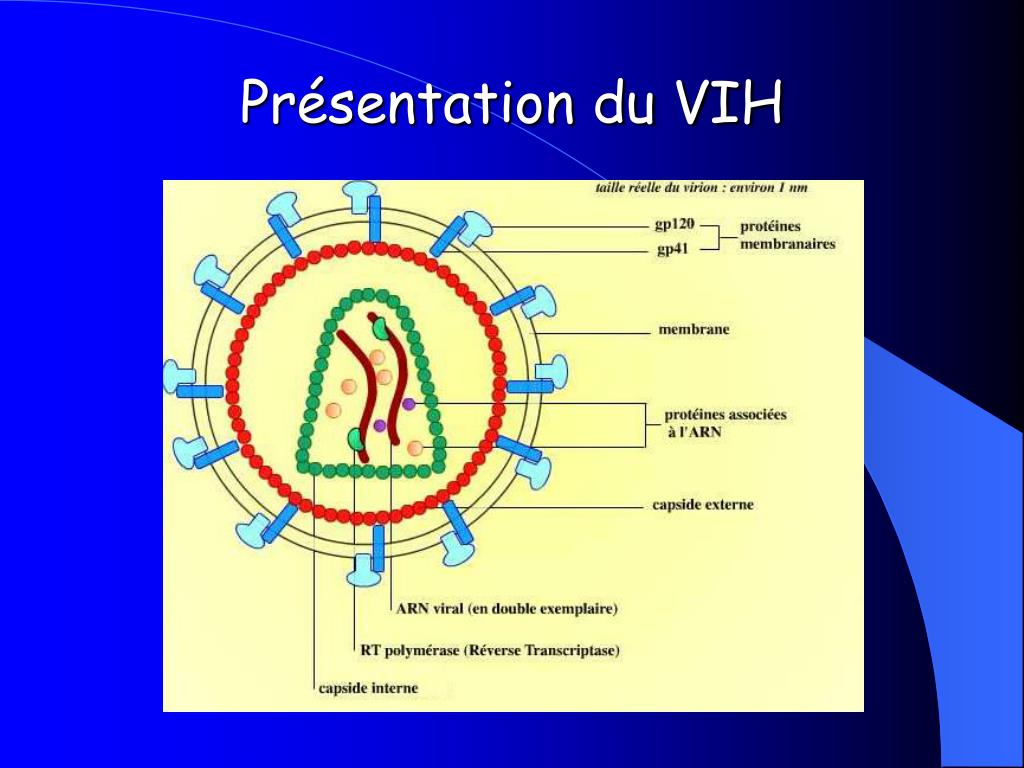 Présentation du VIH

taille réelle du virion : environ 1 nm

gp120
gp41
protéines membranaires

membrane

protéines associées à l'ARN

capside externe

ARN viral (en double exemplaire)

RT polymérase (Réverse Transcriptase)

capside interne